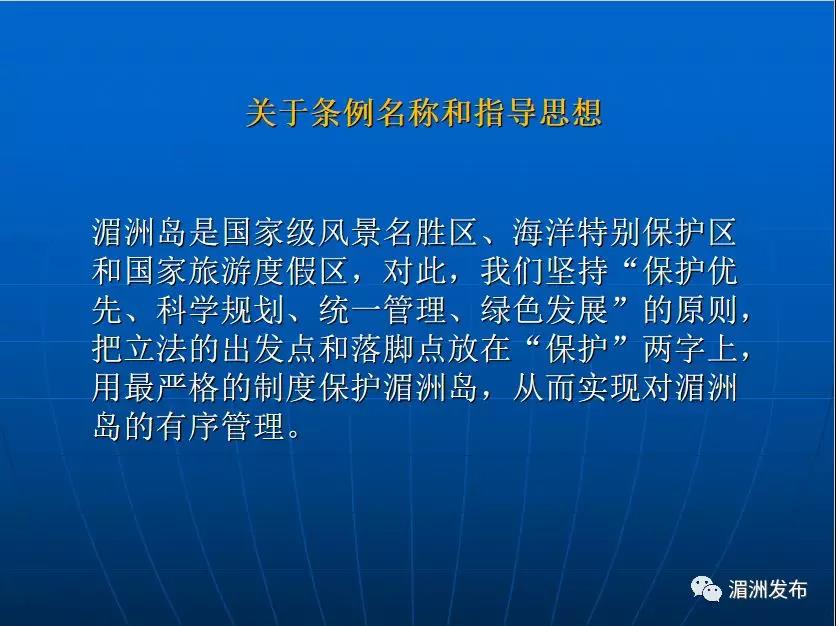 关于条例名称和指导思想

湄洲岛是国家级风景名胜区、海洋特别保护区和国家旅游度假区，对此，我们坚持“保护优先、科学规划、统一管理、绿色发展”的原则，把立法的出发点和落脚点放在“保护”两字上，用最严格的制度保护湄洲岛，从而实现对湄洲岛的有序管理。

湄洲发布